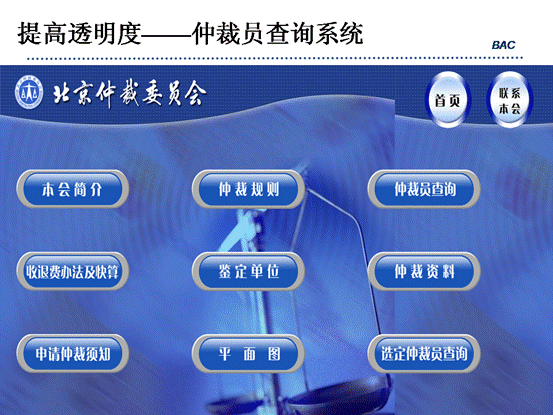 提高透明度——仲裁员查询系统

BAC

北京仲裁委员会

首页

联系本会

本会简介

仲裁规则

仲裁员查询

收退费办法及快算

鉴定单位

仲裁资料

申请仲裁须知

平面图

选定仲裁员查询